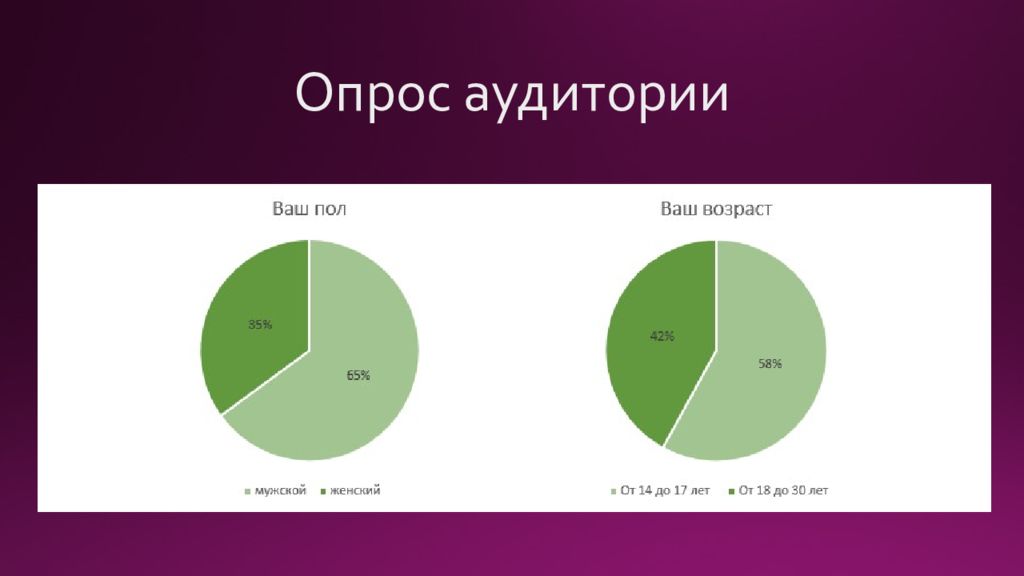 Опрос аудитории

Ваш пол

35%

65%

мужской   женский

Ваш возраст

42%

58%

От 14 до 17 лет   От 18 до 30 лет